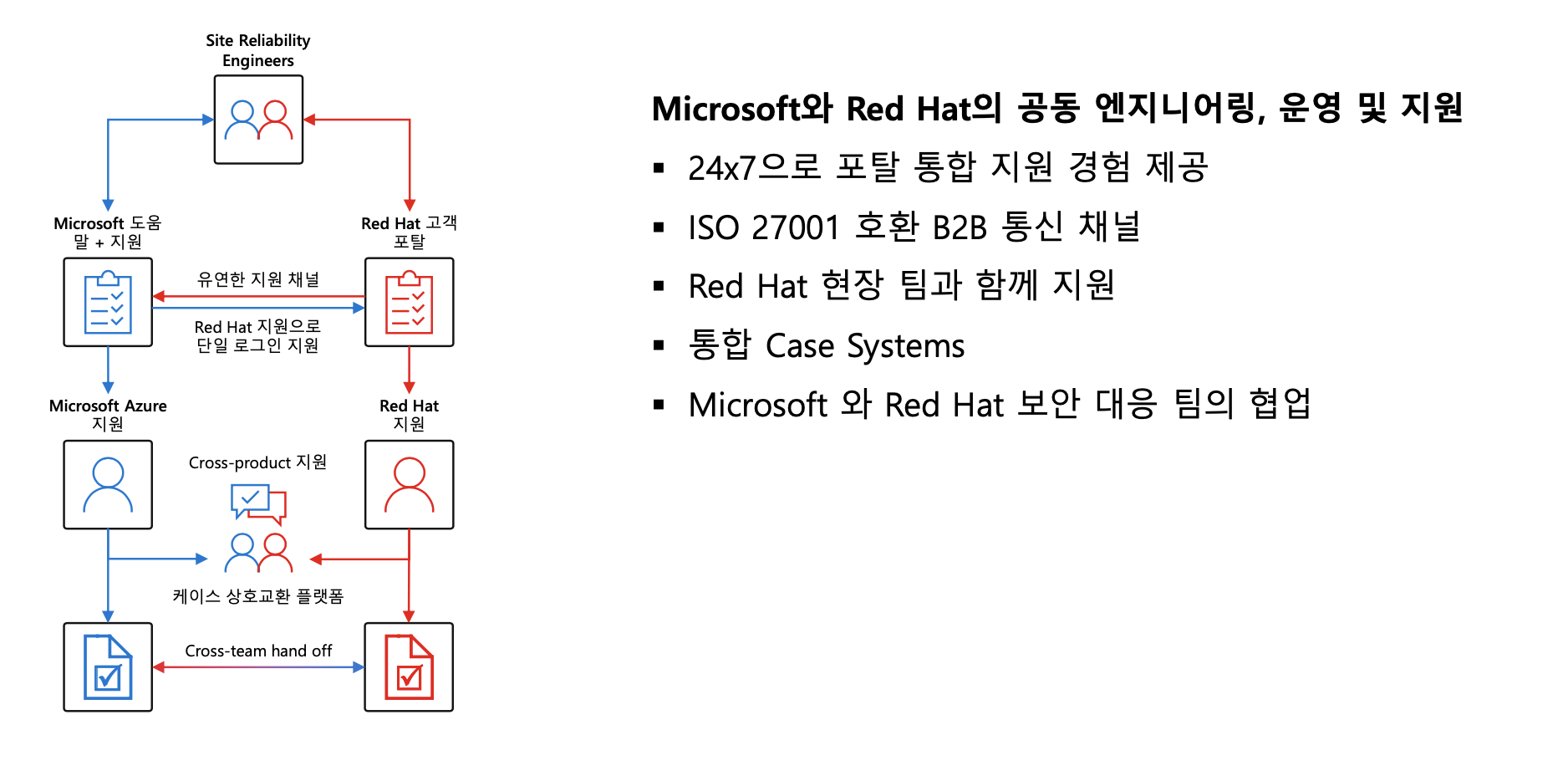 Site Reliability Engineers

Microsoft 도움말 + 지원

Red Hat 고객 포탈

유연한 지원 채널

Red Hat 지원으로 단일 로그인 지원

Microsoft Azure 지원

Red Hat 지원

Cross-product 지원

케이스 상호교환 플랫폼

Cross-team hand off

Microsoft와 Red Hat의 공동 엔지니어링, 운영 및 지원

▪ 24x7으로 포탈 통합 지원 경험 제공
▪ ISO 27001 호환 B2B 통신 채널
▪ Red Hat 현장 팀과 함께 지원
▪ 통합 Case Systems
▪ Microsoft 와 Red Hat 보안 대응 팀의 협업